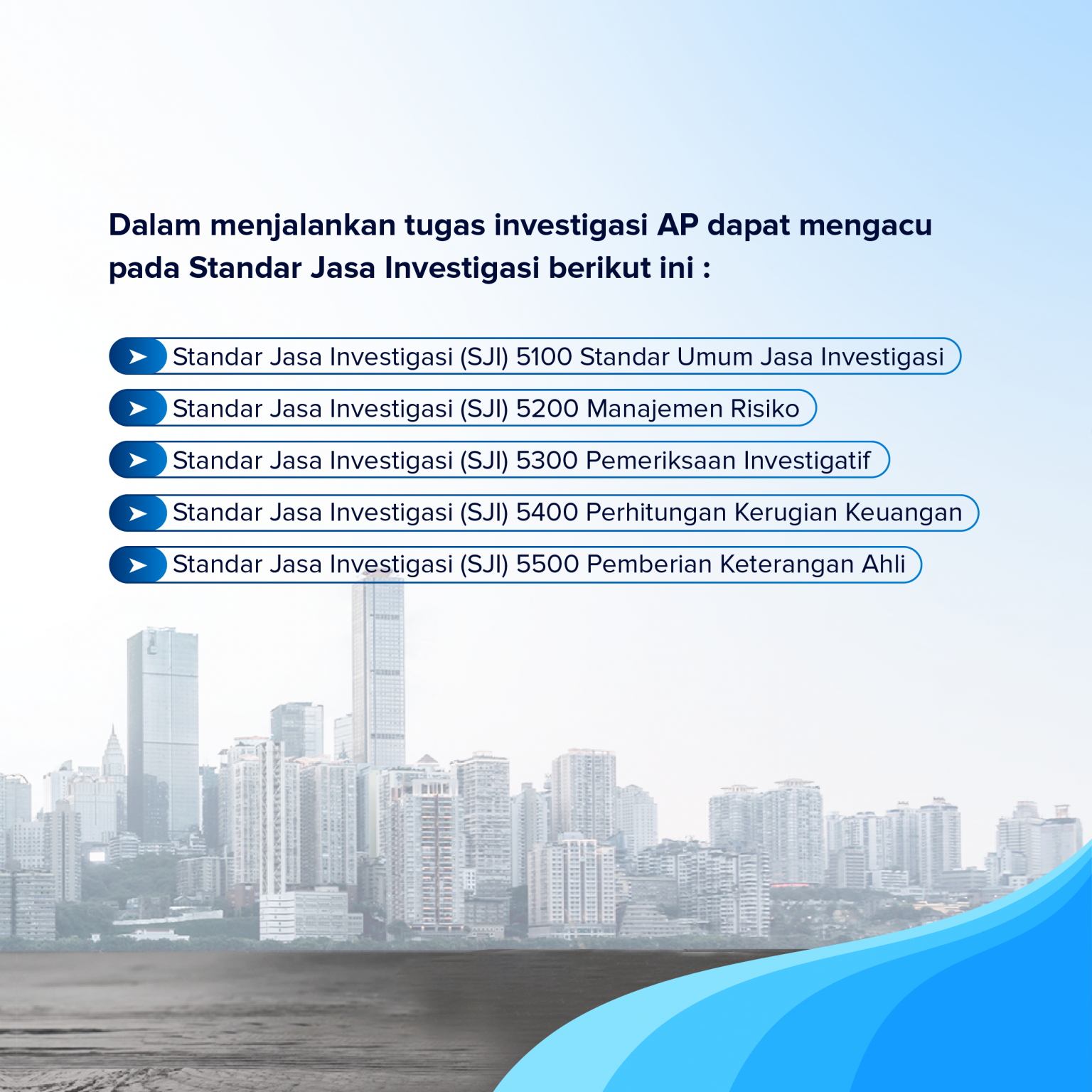 Dalam menjalankan tugas investigasi AP dapat mengacu pada Standar Jasa Investigasi berikut ini :

Standar Jasa Investigasi (SJI) 5100 Standar Umum Jasa Investigasi

Standar Jasa Investigasi (SJI) 5200 Manajemen Risiko

Standar Jasa Investigasi (SJI) 5300 Pemeriksaan Investigatif

Standar Jasa Investigasi (SJI) 5400 Perhitungan Kerugian Keuangan

Standar Jasa Investigasi (SJI) 5500 Pemberian Keterangan Ahli